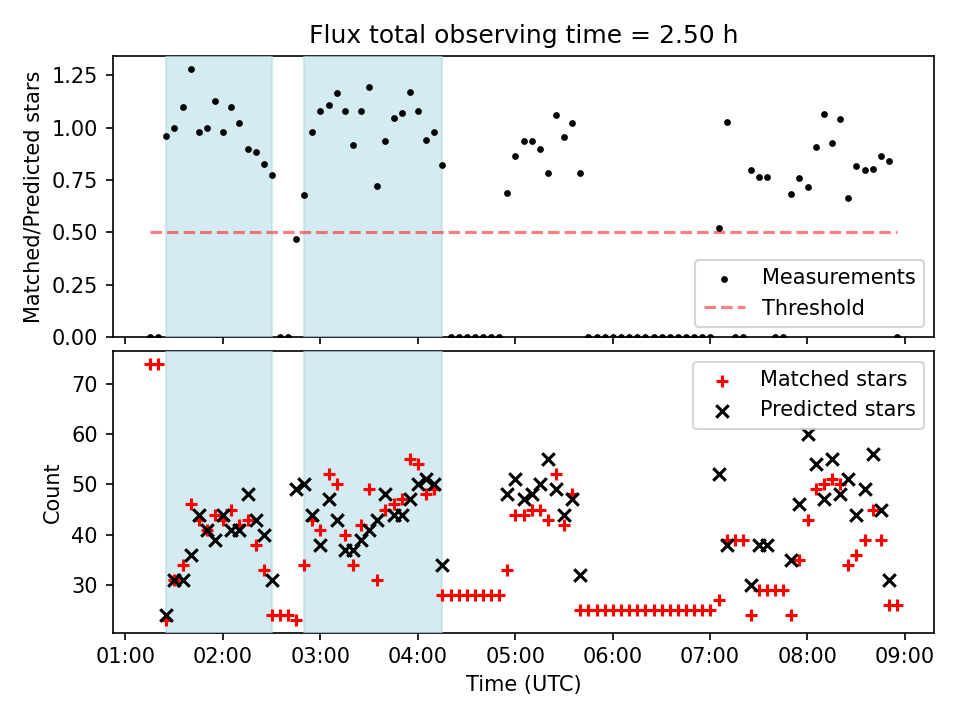 Flux total observing time = 2.50 h

Matched/Predicted stars

1.25
1.00
0.75
0.50
0.25
0.00

Measurements
Threshold

Count

70
60
50
40
30

Matched stars
Predicted stars

01:00 02:00 03:00 04:00 05:00 06:00 07:00 08:00 09:00

Time (UTC)